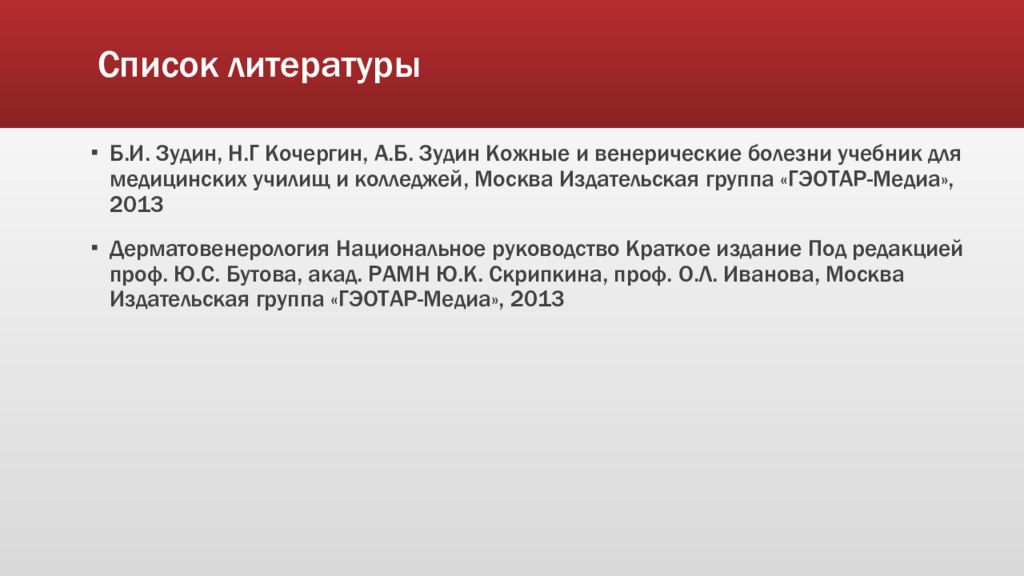 Список литературы

▪ Б.И. Зудин, Н.Г Кочергин, А.Б. Зудин Кожные и венерические болезни учебник для медицинских училищ и колледжей, Москва Издательская группа «ГЭОТАР-Медиа», 2013

▪ Дерматовенерология Национальное руководство Краткое издание Под редакцией проф. Ю.С. Бутова, акад. РАМН Ю.К. Скрипкина, проф. О.Л. Иванова, Москва Издательская группа «ГЭОТАР-Медиа», 2013